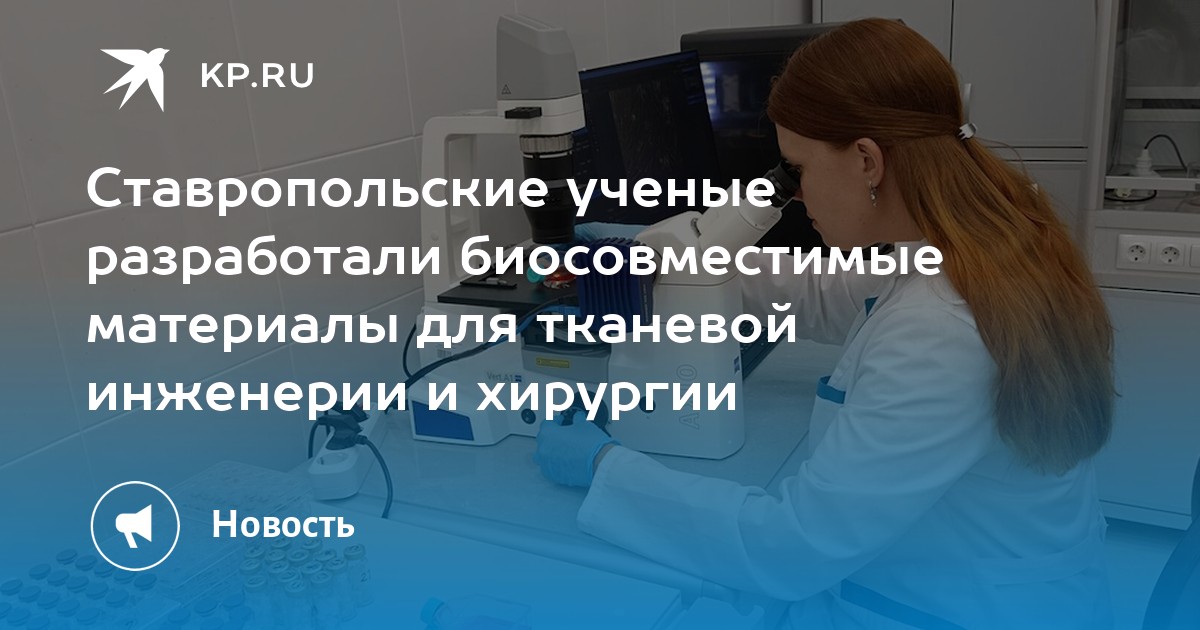 KP.RU

Ставропольские ученые разработали биосовместимые материалы для тканевой инженерии и хирургии

Новость